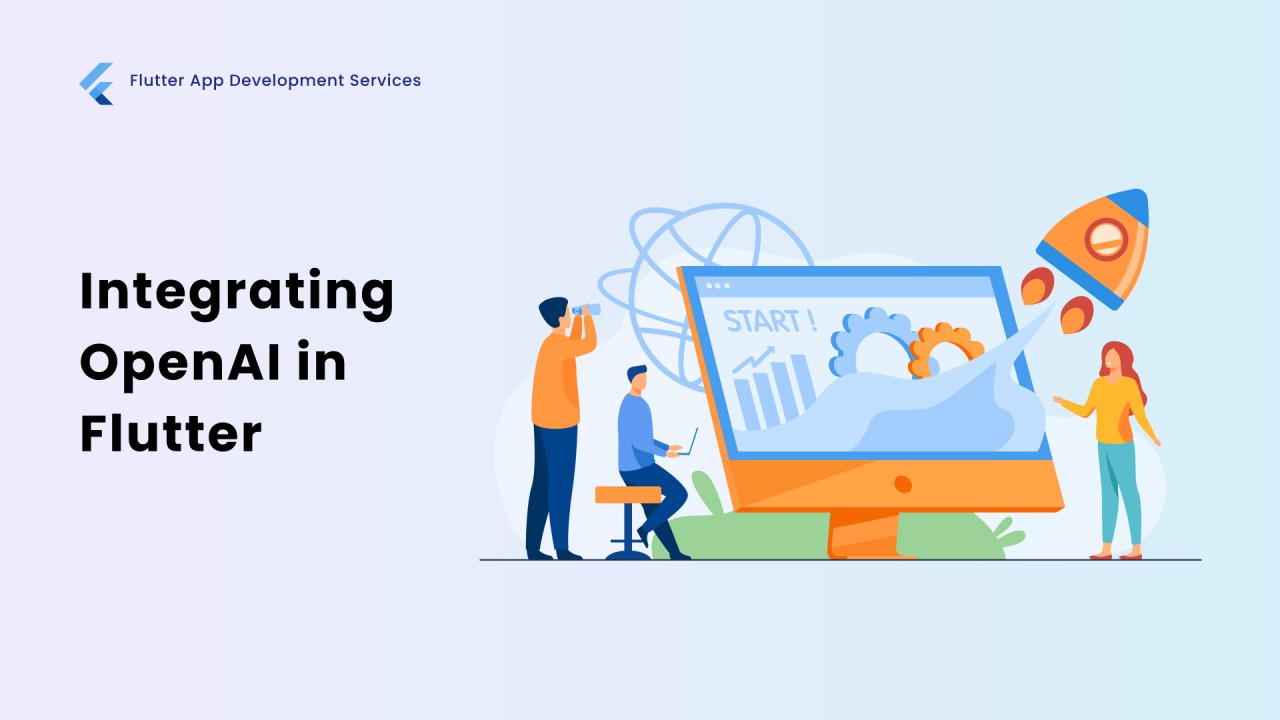 Flutter App Development Services

Integrating OpenAI in Flutter

START !